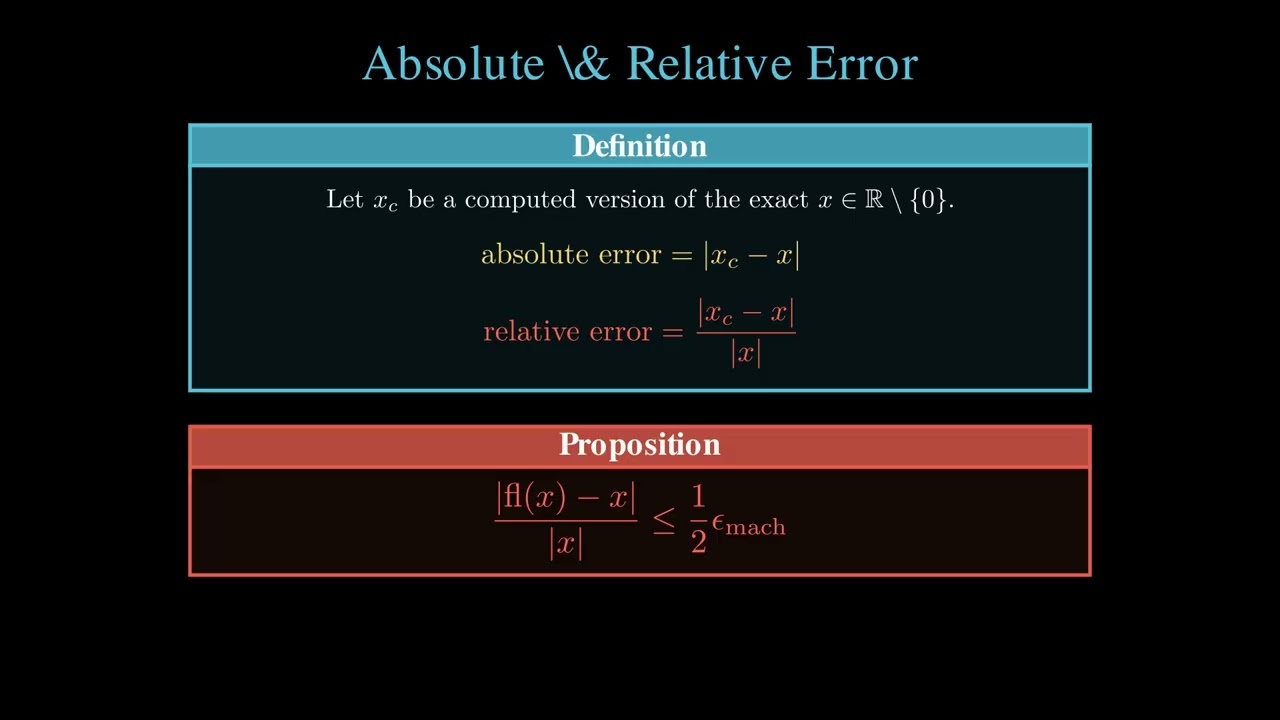 Absolute \& Relative Error

Definition

Let $x_c$ be a computed version of the exact $x \in \mathbb{R} \setminus \{0\}$.

absolute error $= |x_c - x|$

relative error $= \frac{|x_c - x|}{|x|}$

Proposition

$\frac{|\mathrm{fl}(x) - x|}{|x|} \leq \frac{1}{2}\epsilon_{\mathrm{mach}}$